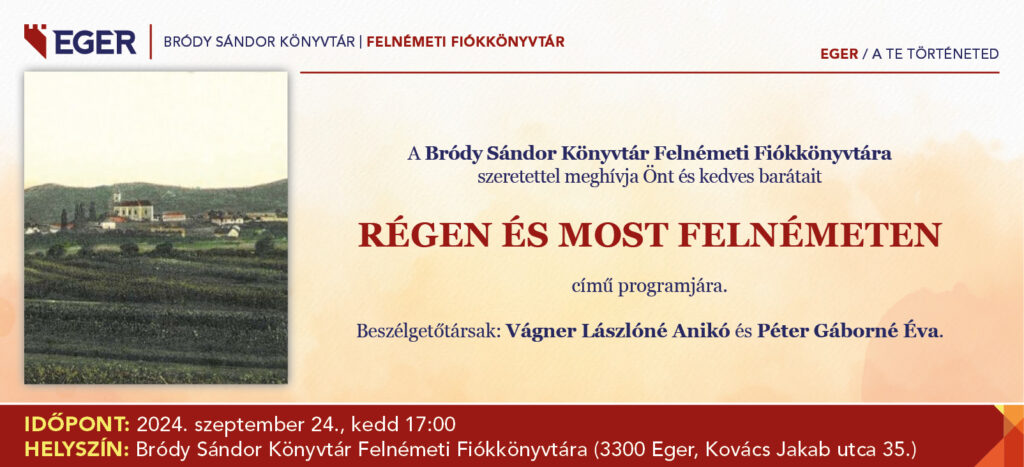 EGER | BRÓDY SÁNDOR KÖNYVTÁR | FELNÉMETI FIÓKKÖNYVTÁR

EGER / A TE TÖRTÉNETED

A Bródy Sándor Könyvtár Felnémeti Fiókkönyvtára szeretettel meghívja Önt és kedves barátait

RÉGEN ÉS MOST FELNÉMETEN

című programjára.

Beszélgetőtársak: Vágner Lászlóné Anikó és Péter Gáborné Éva.

IDŐPONT: 2024. szeptember 24., kedd 17:00
HELYSZÍN: Bródy Sándor Könyvtár Felnémeti Fiókkönyvtára (3300 Eger, Kovács Jakab utca 35.)